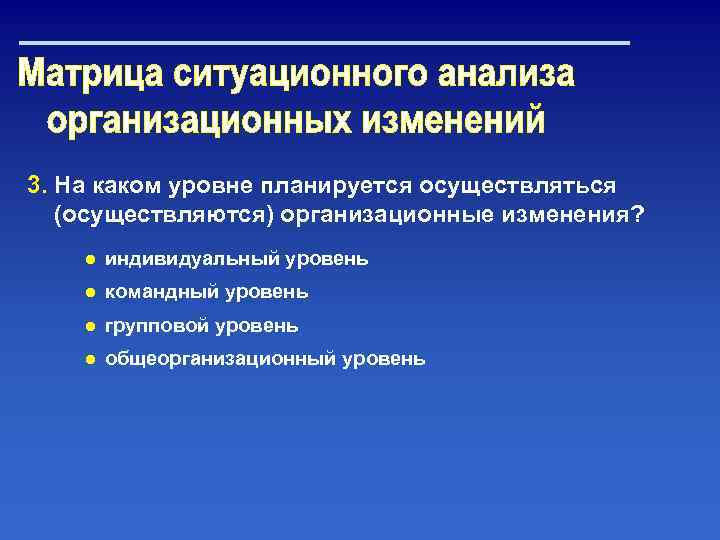 Матрица ситуационного анализа организационных изменений

3. На каком уровне планируется осуществляться (осуществляются) организационные изменения?

● индивидуальный уровень
● командный уровень
● групповой уровень
● общеорганизационный уровень